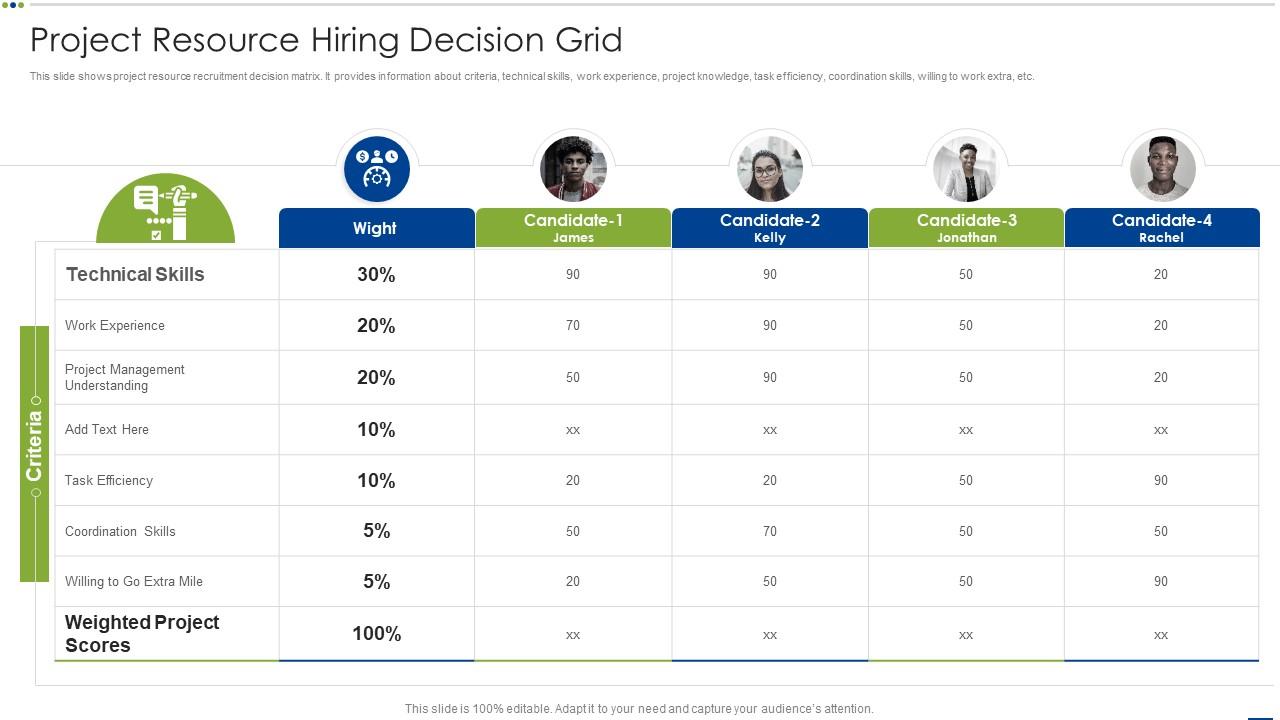 Project Resource Hiring Decision Grid

This slide shows project resource recruitment decision matrix. It provides information about criteria, technical skills, work experience, project knowledge, task efficiency, coordination skills, willing to work extra, etc.

Criteria

| | Wight | Candidate-1 James | Candidate-2 Kelly | Candidate-3 Jonathan | Candidate-4 Rachel |
|---|---|---|---|---|---|
| Technical Skills | 30% | 90 | 90 | 50 | 20 |
| Work Experience | 20% | 70 | 90 | 50 | 20 |
| Project Management Understanding | 20% | 50 | 90 | 50 | 20 |
| Add Text Here | 10% | xx | xx | xx | xx |
| Task Efficiency | 10% | 20 | 20 | 50 | 90 |
| Coordination Skills | 5% | 50 | 70 | 50 | 50 |
| Willing to Go Extra Mile | 5% | 20 | 50 | 50 | 90 |
| Weighted Project Scores | 100% | xx | xx | xx | xx |

This slide is 100% editable. Adapt it to your need and capture your audience's attention.